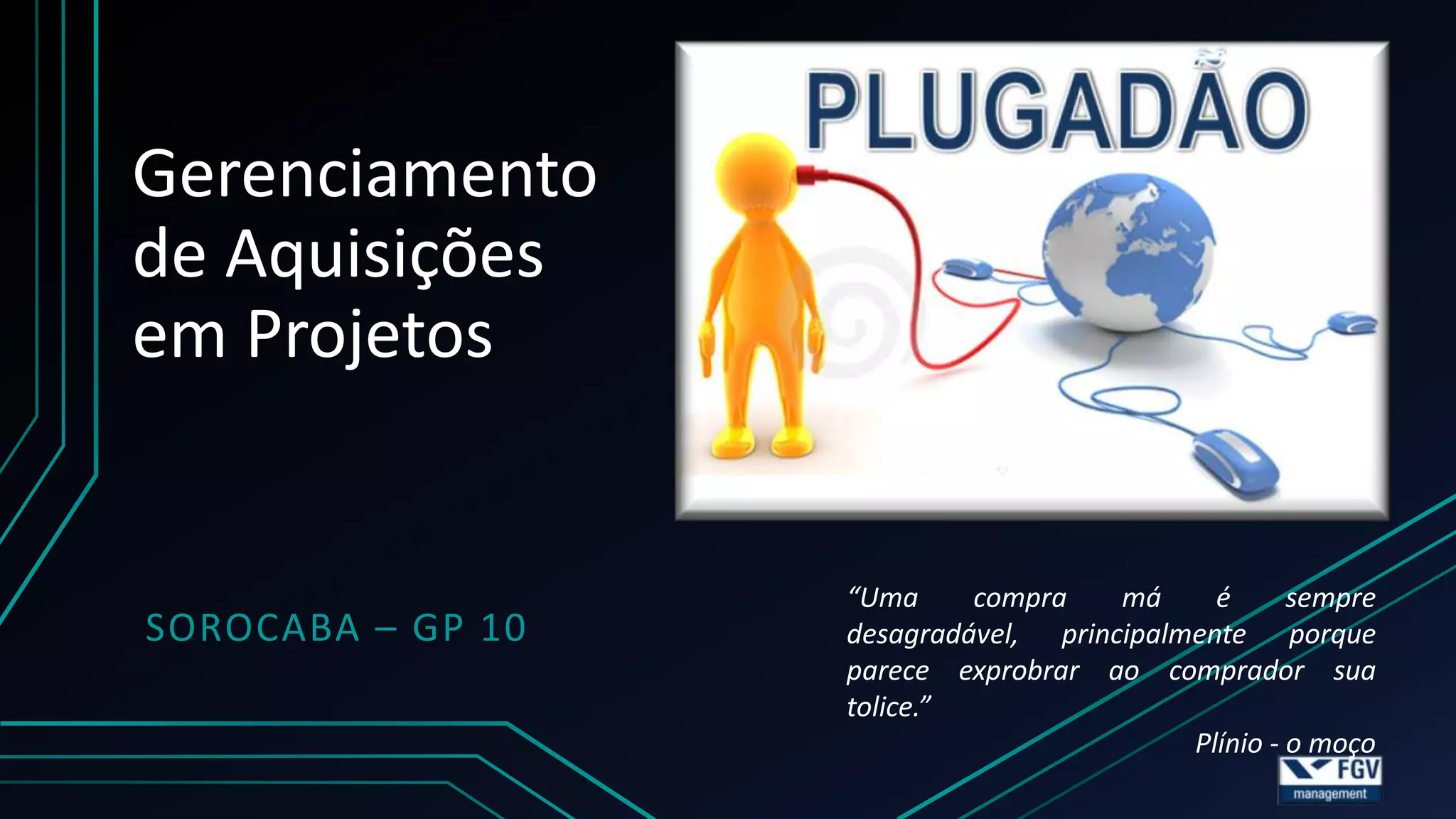 Gerenciamento de Aquisições em Projetos

PLUGADÃO

SOROCABA – GP 10

“Uma compra má é sempre desagradável, principalmente porque parece exprobrar ao comprador sua tolice.”

Plínio - o moço

FGV management